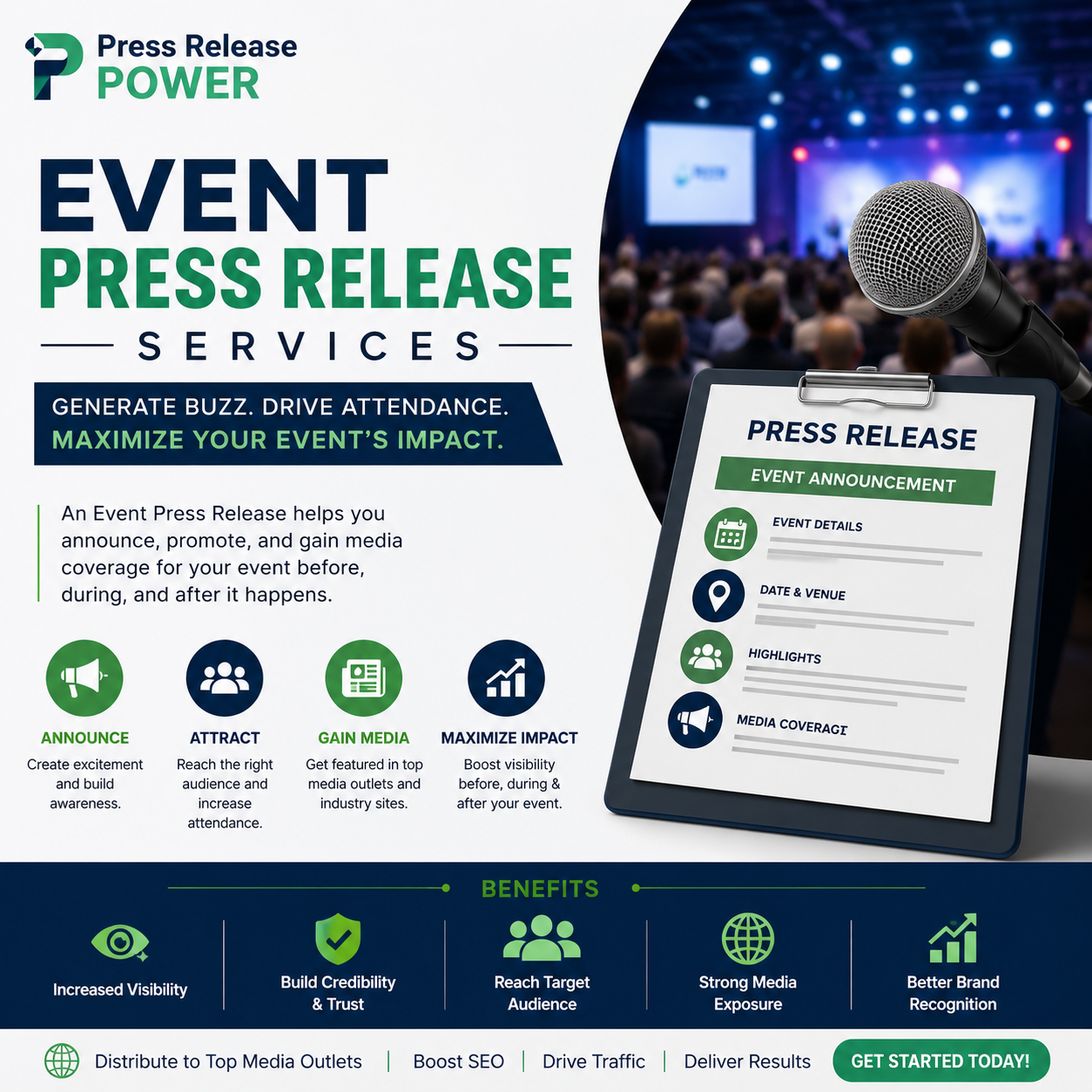 Press Release
POWER

EVENT
PRESS RELEASE
SERVICES

GENERATE BUZZ. DRIVE ATTENDANCE.
MAXIMIZE YOUR EVENT'S IMPACT.

An Event Press Release helps you announce, promote, and gain media coverage for your event before, during, and after it happens.

ANNOUNCE
Create excitement and build awareness.

ATTRACT
Reach the right audience and increase attendance.

GAIN MEDIA
Get featured in top media outlets and industry sites.

MAXIMIZE IMPACT
Boost visibility before, during & after your event.

PRESS RELEASE
EVENT ANNOUNCEMENT
EVENT DETAILS
DATE & VENUE
HIGHLIGHTS
MEDIA COVERAGE

BENEFITS

Increased Visibility

Build Credibility & Trust

Reach Target Audience

Strong Media Exposure

Better Brand Recognition

Distribute to Top Media Outlets | Boost SEO | Drive Traffic | Deliver Results

GET STARTED TODAY!